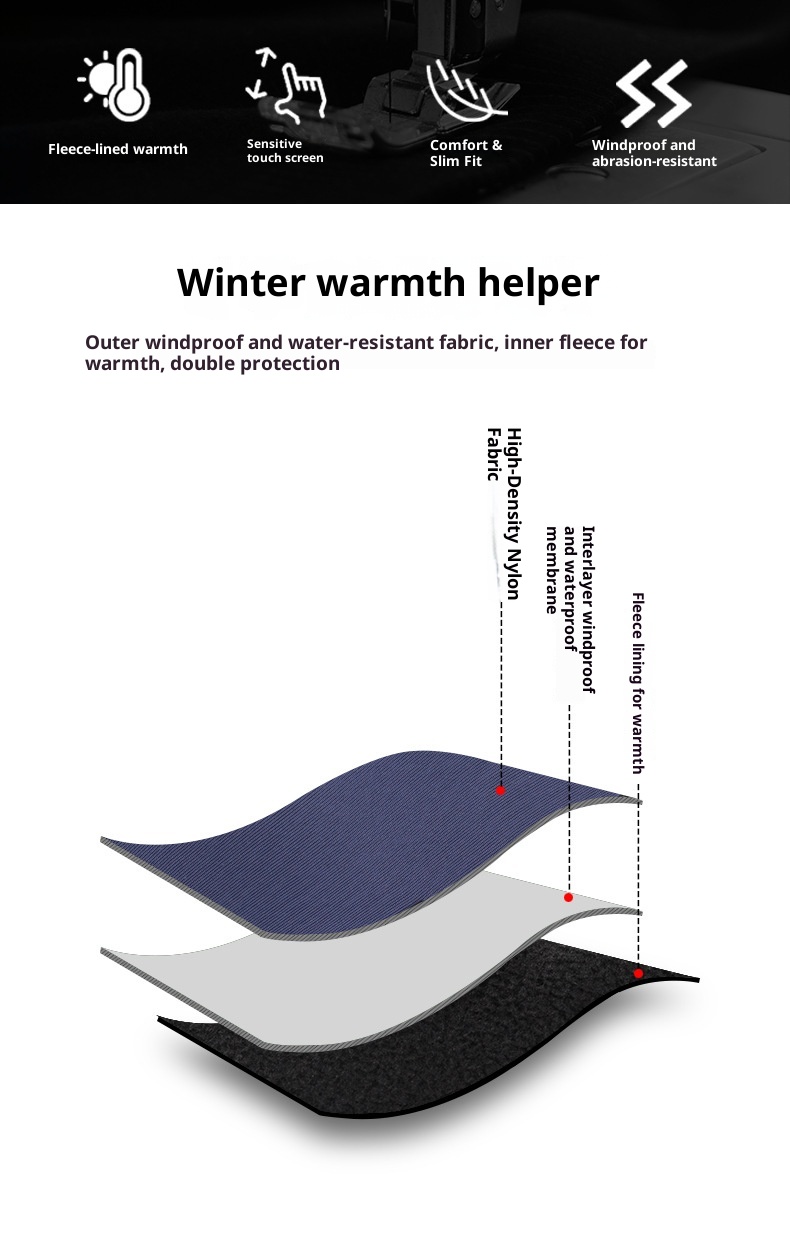 Fleece-lined warmth

Sensitive touch screen

Comfort & Slim Fit

Windproof and abrasion-resistant

Winter warmth helper

Outer windproof and water-resistant fabric, inner fleece for warmth, double protection

High-Density Nylon Fabric

Interlayer windproof and waterproof membrane

Fleece lining for warmth